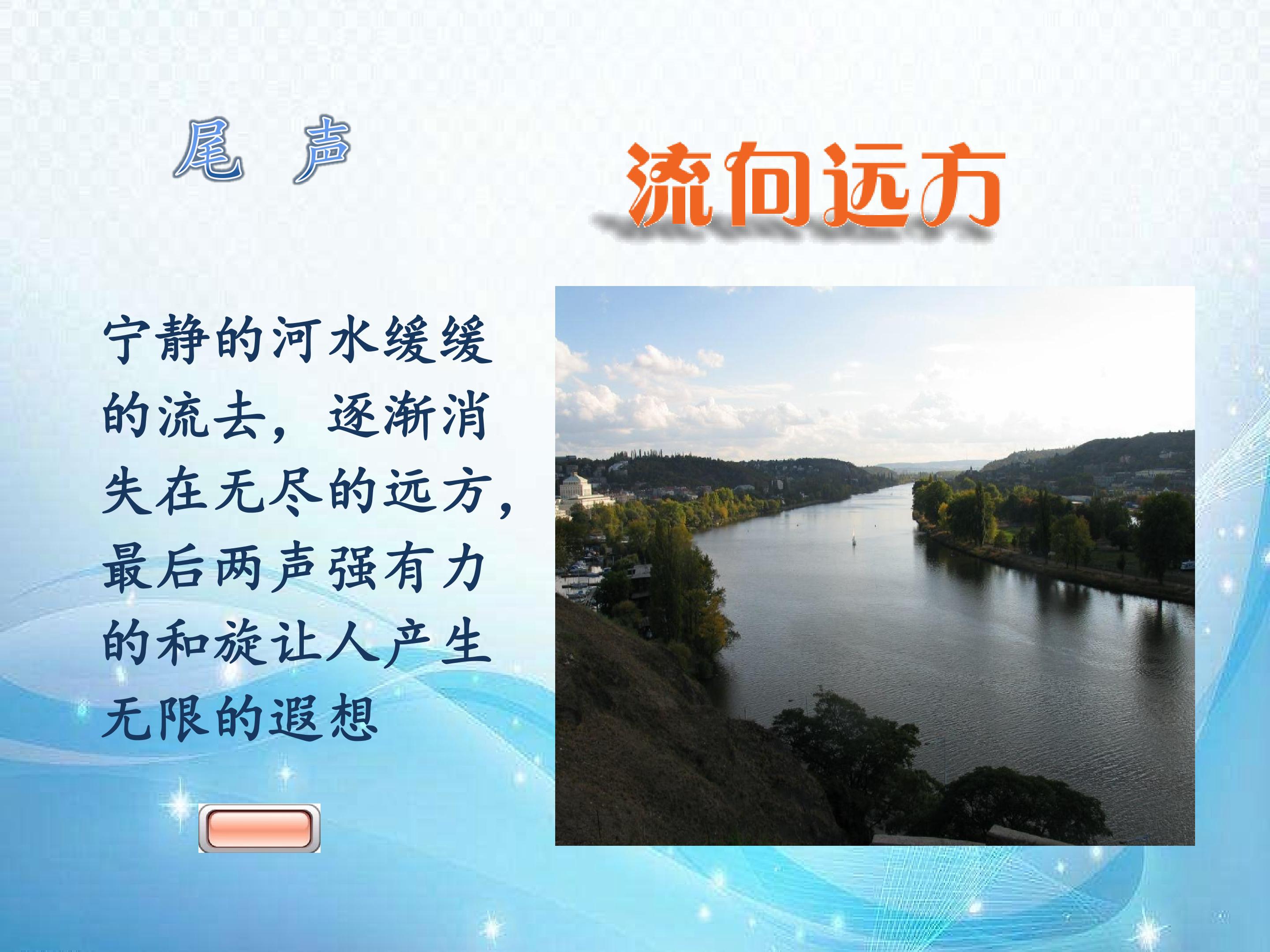 尾 声

流向远方

宁静的河水缓缓的流去，逐渐消失在无尽的远方，最后两声强有力的和旋让人产生无限的遐想